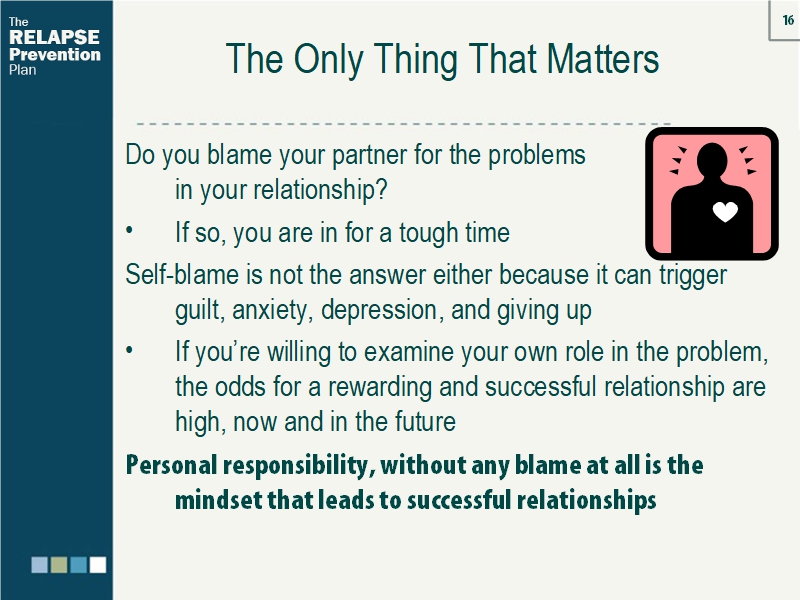 The RELAPSE Prevention Plan

16

The Only Thing That Matters

Do you blame your partner for the problems in your relationship?

• If so, you are in for a tough time

Self-blame is not the answer either because it can trigger guilt, anxiety, depression, and giving up

• If you're willing to examine your own role in the problem, the odds for a rewarding and successful relationship are high, now and in the future

Personal responsibility, without any blame at all is the mindset that leads to successful relationships